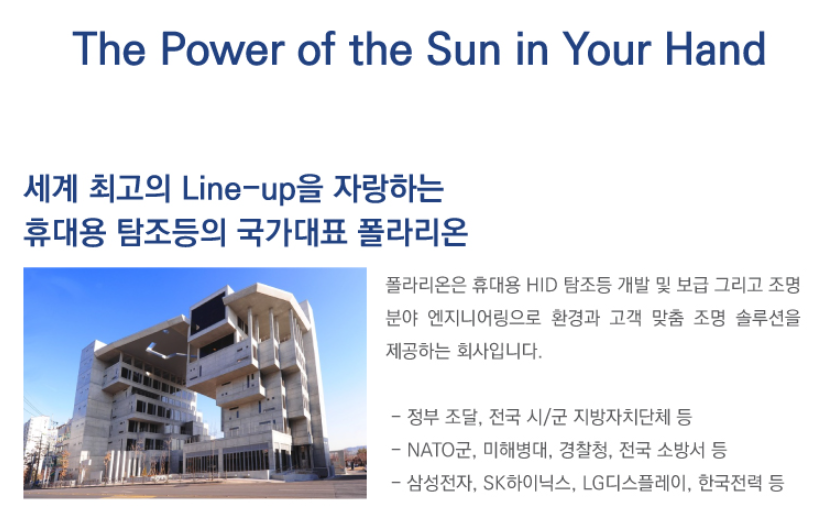 The Power of the Sun in Your Hand

세계 최고의 Line-up을 자랑하는
휴대용 탐조등의 국가대표 폴라리온

폴라리온은 휴대용 HID 탐조등 개발 및 보급 그리고 조명 분야 엔지니어링으로 환경과 고객 맞춤 조명 솔루션을 제공하는 회사입니다.

- 정부 조달, 전국 시/군 지방자치단체 등
- NATO군, 미해병대, 경찰청, 전국 소방서 등
- 삼성전자, SK하이닉스, LG디스플레이, 한국전력 등